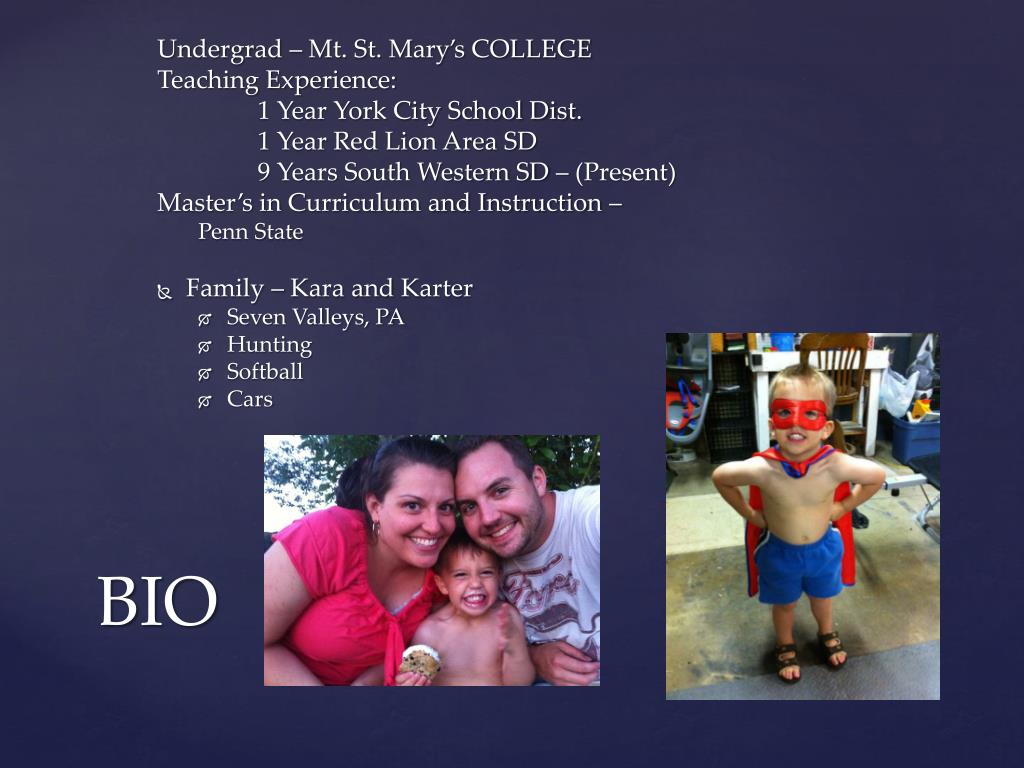 Undergrad – Mt. St. Mary's COLLEGE
Teaching Experience:
1 Year York City School Dist.
1 Year Red Lion Area SD
9 Years South Western SD – (Present)
Master's in Curriculum and Instruction – Penn State

Family – Kara and Karter
Seven Valleys, PA
Hunting
Softball
Cars

BIO